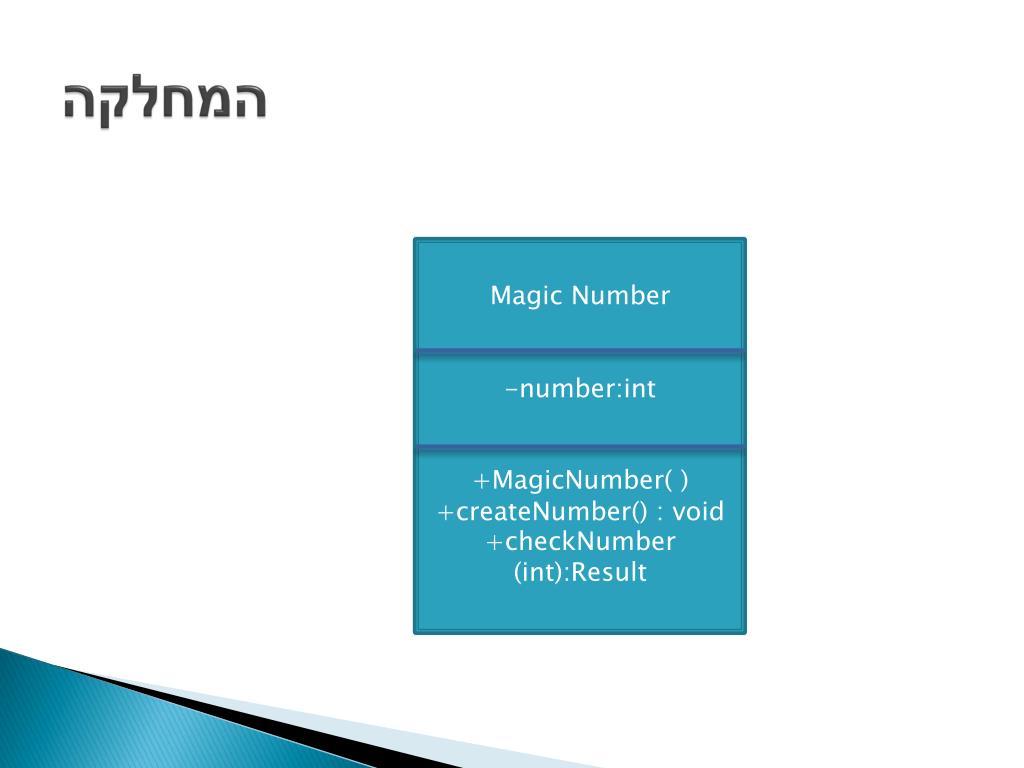 המחלקה

Magic Number

-number:int

+MagicNumber( )
+createNumber() : void
+checkNumber (int):Result